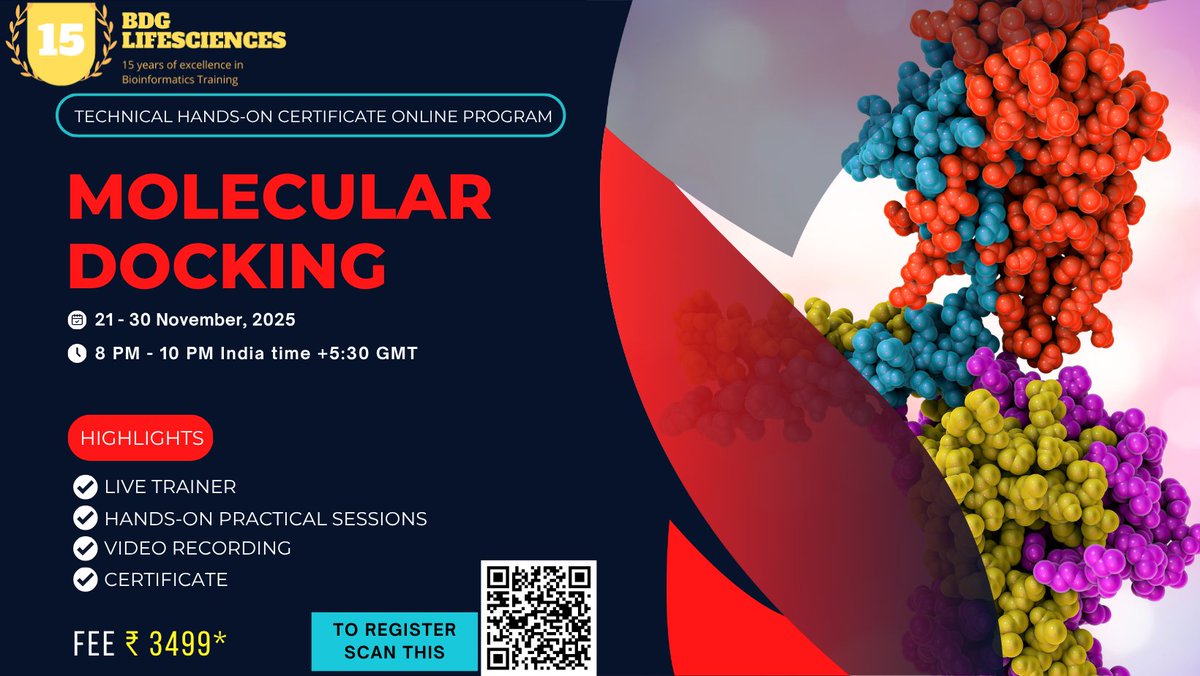 15
BDG LIFESCIENCES
15 years of excellence in Bioinformatics Training

TECHNICAL HANDS-ON CERTIFICATE ONLINE PROGRAM

MOLECULAR DOCKING

21 - 30 November, 2025
8 PM - 10 PM India time +5:30 GMT

HIGHLIGHTS
LIVE TRAINER
HANDS-ON PRACTICAL SESSIONS
VIDEO RECORDING
CERTIFICATE

FEE ₹ 3499*

TO REGISTER SCAN THIS